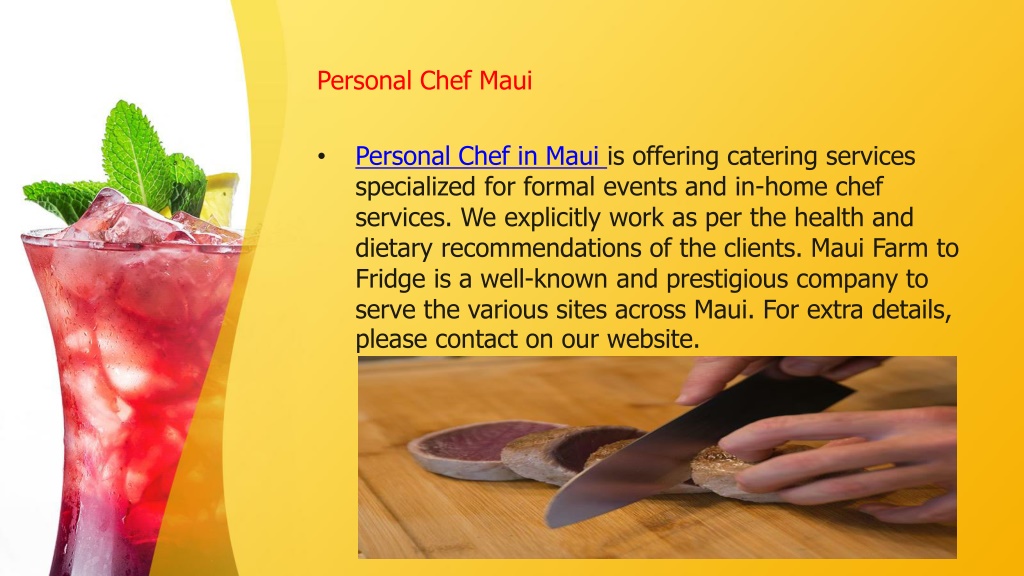 Personal Chef Maui

• Personal Chef in Maui is offering catering services specialized for formal events and in-home chef services. We explicitly work as per the health and dietary recommendations of the clients. Maui Farm to Fridge is a well-known and prestigious company to serve the various sites across Maui. For extra details, please contact on our website.